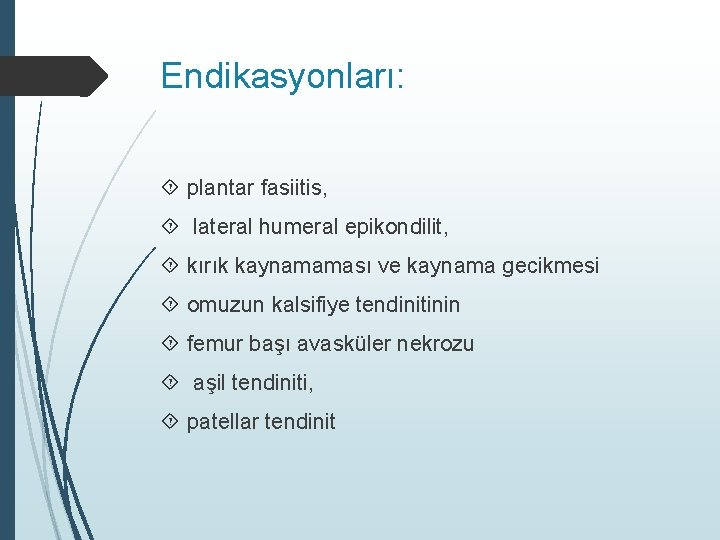 Endikasyonları:

plantar fasiitis,

lateral humeral epikondilit,

kırık kaynamaması ve kaynama gecikmesi

omuzun kalsifiye tendinitinin

femur başı avasküler nekrozu

aşil tendiniti,

patellar tendinit